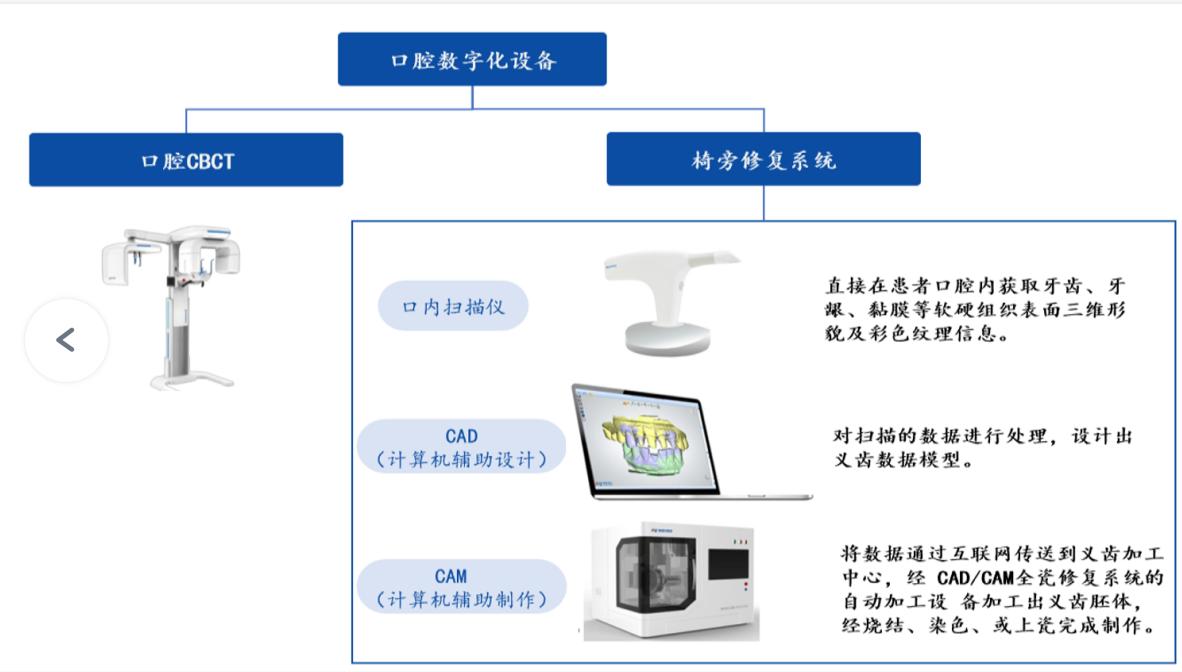 口腔数字化设备

口腔CBCT

椅旁修复系统

<

口内扫描仪

直接在患者口腔内获取牙齿、牙龈、黏膜等软硬组织表面三维形貌及彩色纹理信息。

CAD
（计算机辅助设计）

对扫描的数据进行处理，设计出义齿数据模型。

CAM
（计算机辅助制作）

将数据通过互联网传送到义齿加工中心，经 CAD/CAM全瓷修复系统的自动加工设 备加工出义齿胚体，经烧结、染色、或上瓷完成制作。